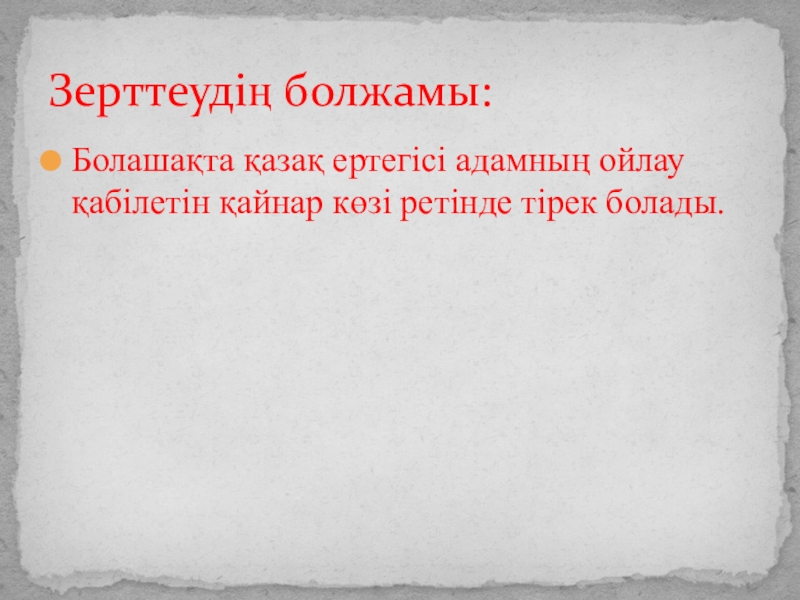 Зерттеудің болжамы:

Болашақта қазақ ертегісі адамның ойлау қабілетін қайнар көзі ретінде тірек болады.